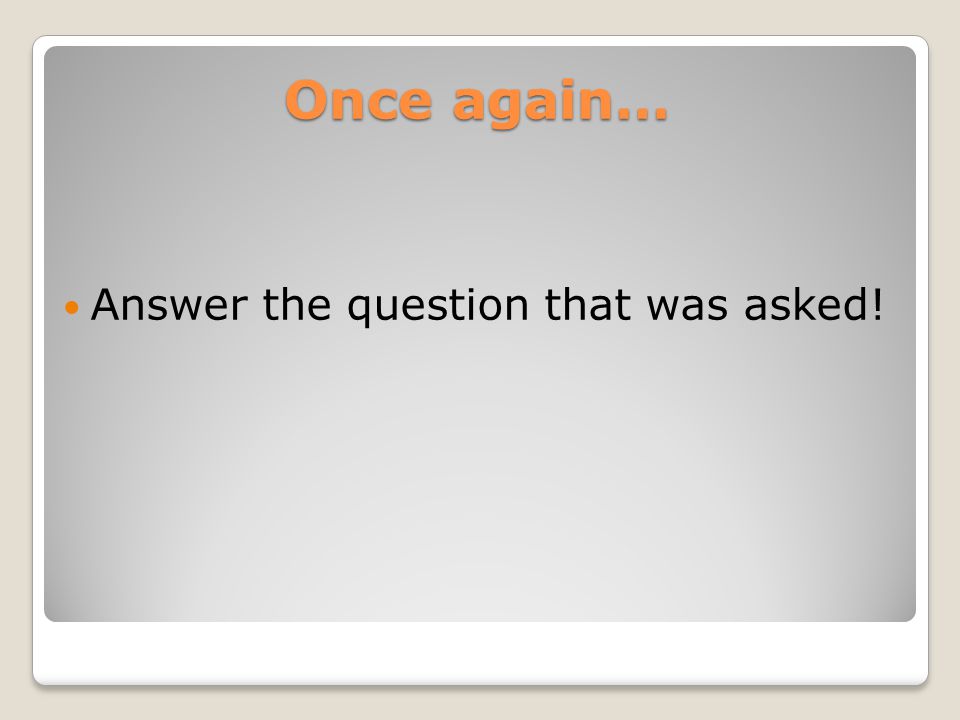 Once again…

• Answer the question that was asked!